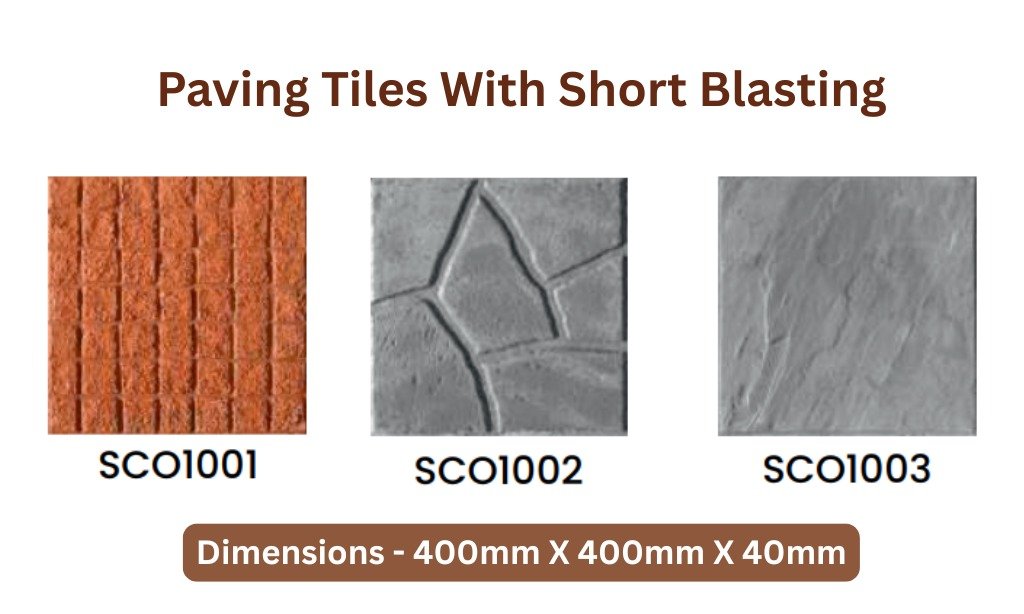 Paving Tiles With Short Blasting

SCO1001

SCO1002

SCO1003

Dimensions - 400mm X 400mm X 40mm